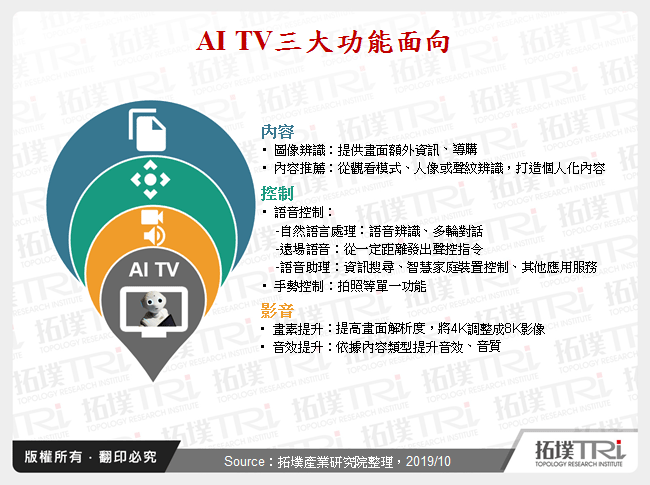 AI TV三大功能面向

AI TV

內容
▪ 圖像辨識：提供畫面額外資訊、導購
▪ 內容推薦：從觀看模式、人像或聲紋辨識，打造個人化內容

控制
▪ 語音控制：
-自然語言處理：語音辨識、多輪對話
-遠場語音：從一定距離發出聲控指令
-語音助理：資訊搜尋、智慧家庭裝置控制、其他應用服務
▪ 手勢控制：拍照等單一功能

影音
▪ 畫素提升：提高畫面解析度，將4K調整成8K影像
▪ 音效提升：依據內容類型提升音效、音質

版權所有．翻印必究

Source：拓墣產業研究院整理，2019/10

拓墣TRi
TOPOLOGY RESEARCH INSTITUTE